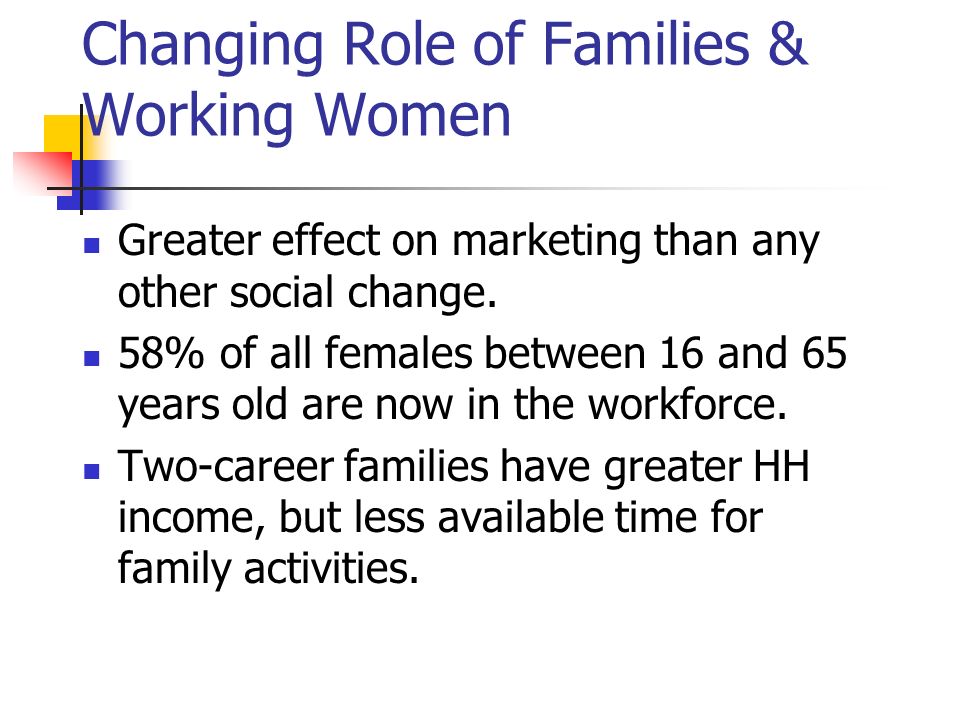 Changing Role of Families & Working Women

- Greater effect on marketing than any other social change.
- 58% of all females between 16 and 65 years old are now in the workforce.
- Two-career families have greater HH income, but less available time for family activities.